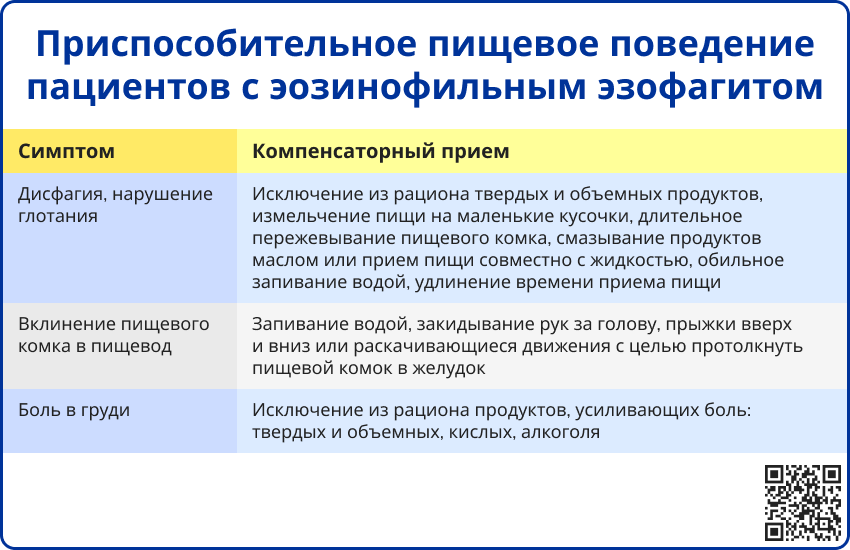 Приспособительное пищевое поведение пациентов с эозинофильным эзофагитом

| Симптом | Компенсаторный прием |
|---|---|
| Дисфагия, нарушение глотания | Исключение из рациона твердых и объемных продуктов, измельчение пищи на маленькие кусочки, длительное пережевывание пищевого комка, смазывание продуктов маслом или прием пищи совместно с жидкостью, обильное запивание водой, удлинение времени приема пищи |
| Вклинение пищевого комка в пищевод | Запивание водой, закидывание рук за голову, прыжки вверх и вниз или раскачивающиеся движения с целью протолкнуть пищевой комок в желудок |
| Боль в груди | Исключение из рациона продуктов, усиливающих боль: твердых и объемных, кислых, алкоголя |